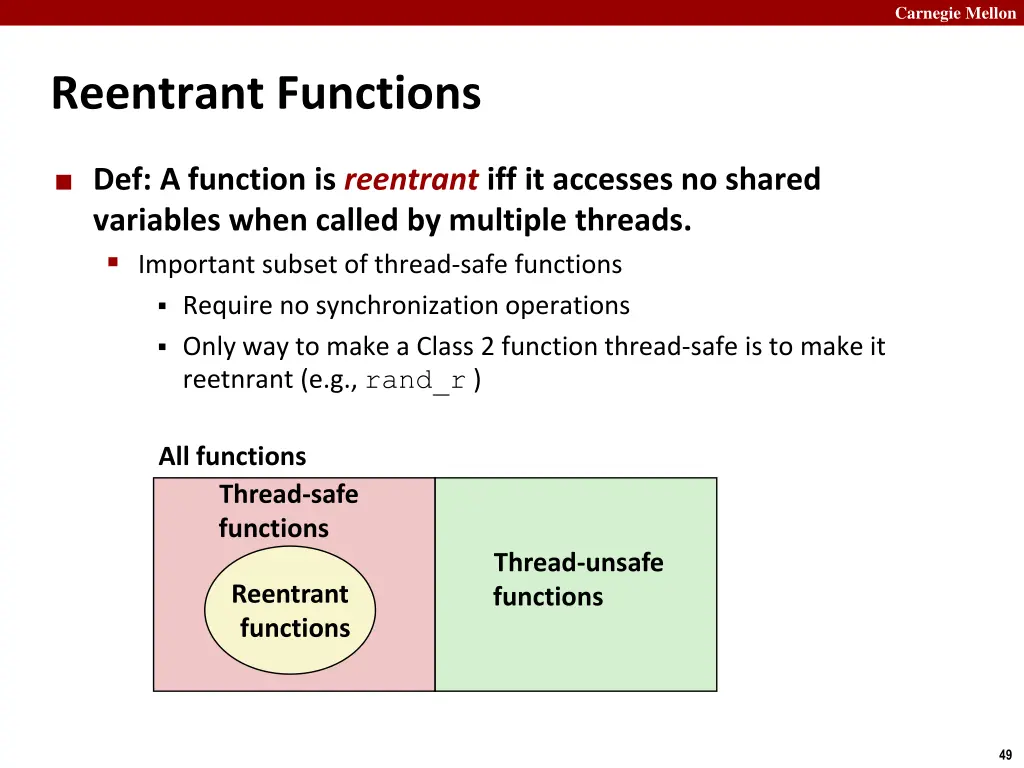 Carnegie Mellon

Reentrant Functions

Def: A function is reentrant iff it accesses no shared variables when called by multiple threads.

Important subset of thread-safe functions

Require no synchronization operations

Only way to make a Class 2 function thread-safe is to make it reetnrant (e.g., rand_r )

All functions

Thread-safe functions

Reentrant functions

Thread-unsafe functions

49